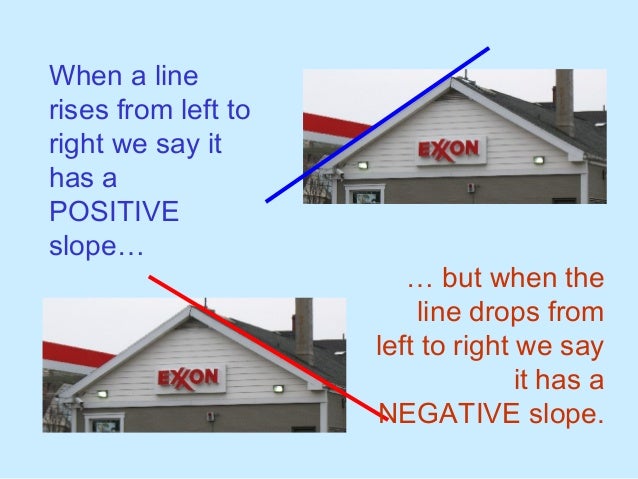 When a line rises from left to right we say it has a POSITIVE slope…

EXXON

… but when the line drops from left to right we say it has a NEGATIVE slope.

EXXON